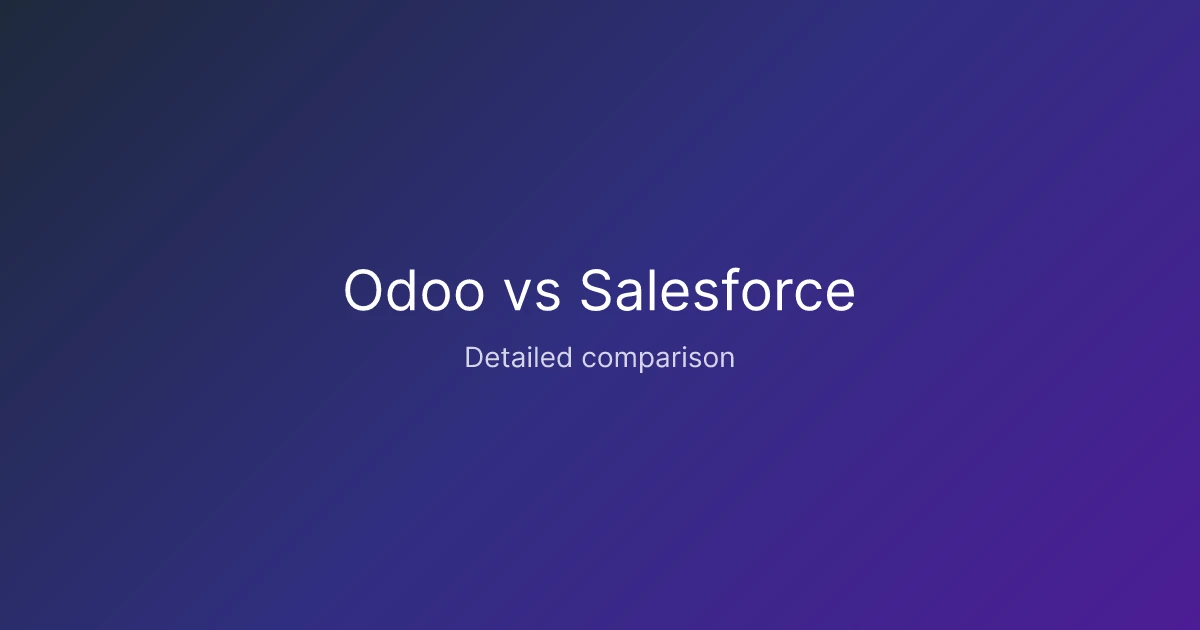 Odoo vs Salesforce

Detailed comparison